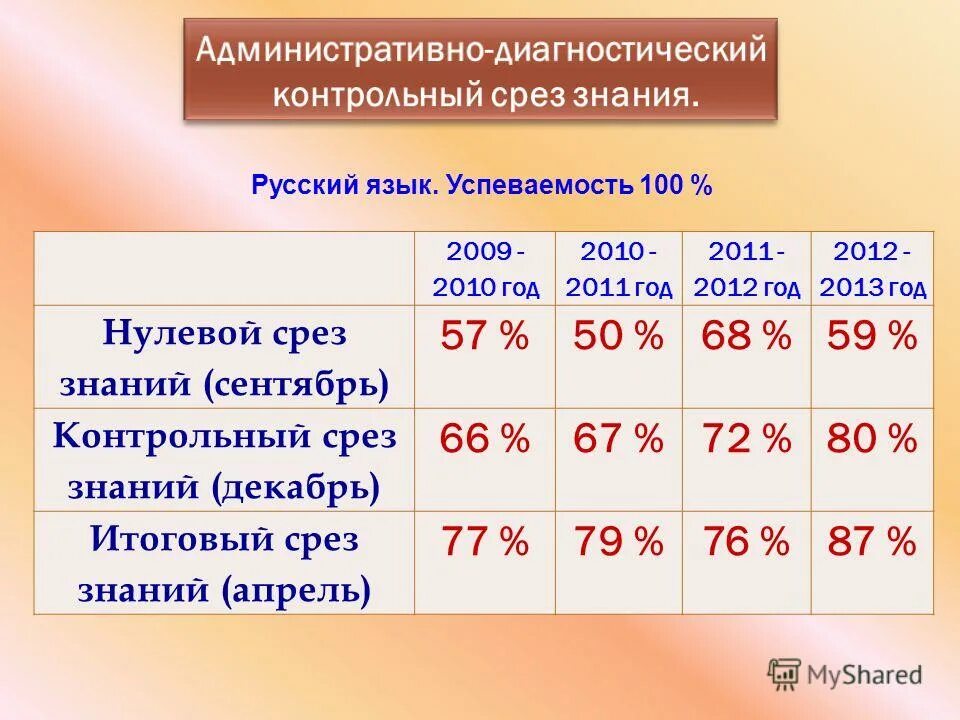 Административно-диагностический контрольный срез знания.

Русский язык. Успеваемость 100 %

| | 2009 - 2010 год | 2010 - 2011 год | 2011 - 2012 год | 2012 - 2013 год |
|---|---|---|---|---|
| Нулевой срез знаний (сентябрь) | 57 % | 50 % | 68 % | 59 % |
| Контрольный срез знаний (декабрь) | 66 % | 67 % | 72 % | 80 % |
| Итоговый срез знаний (апрель) | 77 % | 79 % | 76 % | 87 % |

MyShared